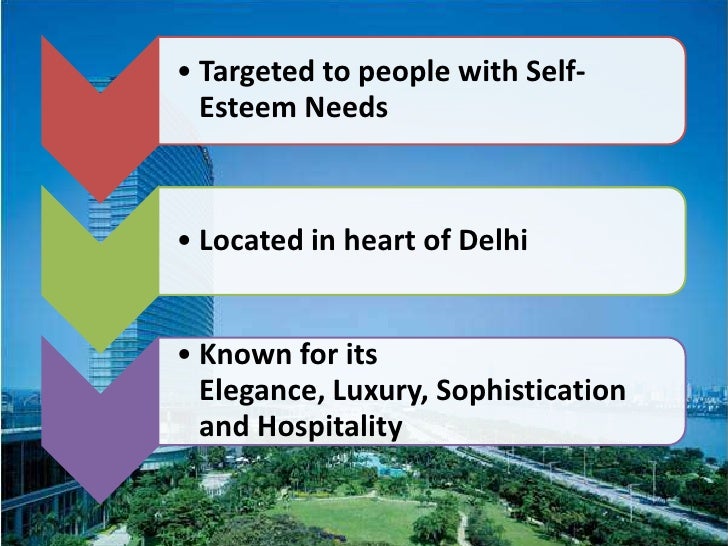 • Targeted to people with Self-Esteem Needs

• Located in heart of Delhi

• Known for its Elegance, Luxury, Sophistication and Hospitality